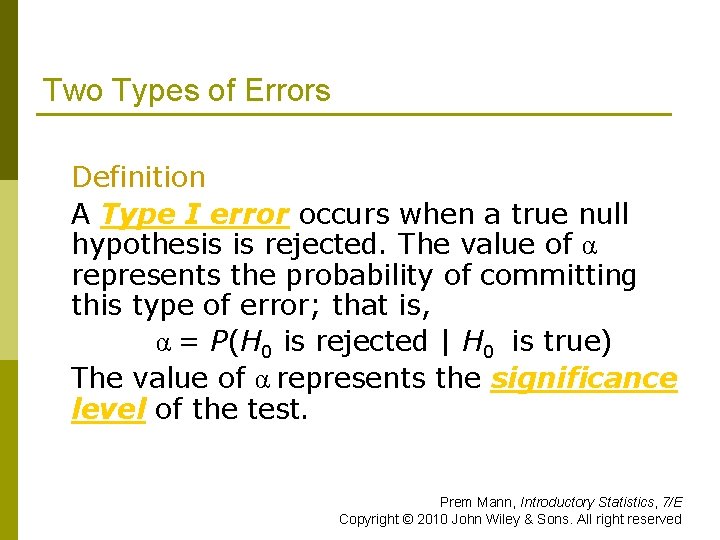 Two Types of Errors

Definition

A Type I error occurs when a true null hypothesis is rejected. The value of $\alpha$ represents the probability of committing this type of error; that is,

$\alpha = P(H_0 \text{ is rejected} \mid H_0 \text{ is true})$

The value of $\alpha$ represents the significance level of the test.

Prem Mann, Introductory Statistics, 7/E
Copyright © 2010 John Wiley & Sons. All right reserved